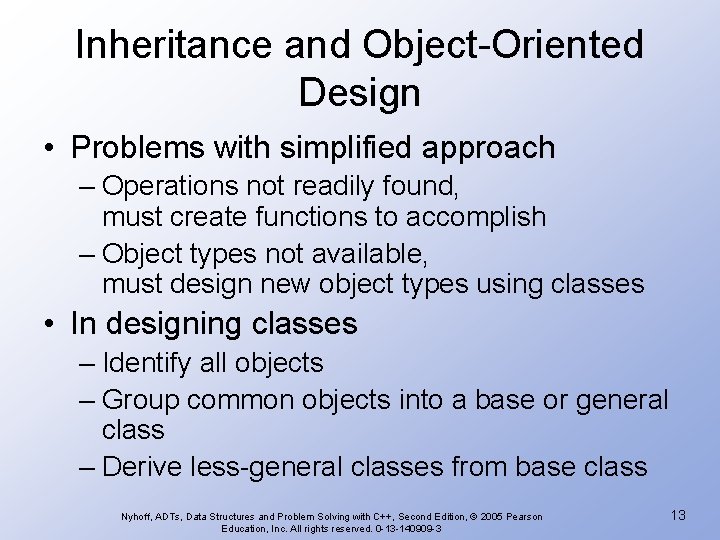 Inheritance and Object-Oriented Design

• Problems with simplified approach
– Operations not readily found, must create functions to accomplish
– Object types not available, must design new object types using classes

• In designing classes
– Identify all objects
– Group common objects into a base or general class
– Derive less-general classes from base class

Nyhoff, ADTs, Data Structures and Problem Solving with C++, Second Edition, © 2005 Pearson Education, Inc. All rights reserved. 0-13-140909-3

13